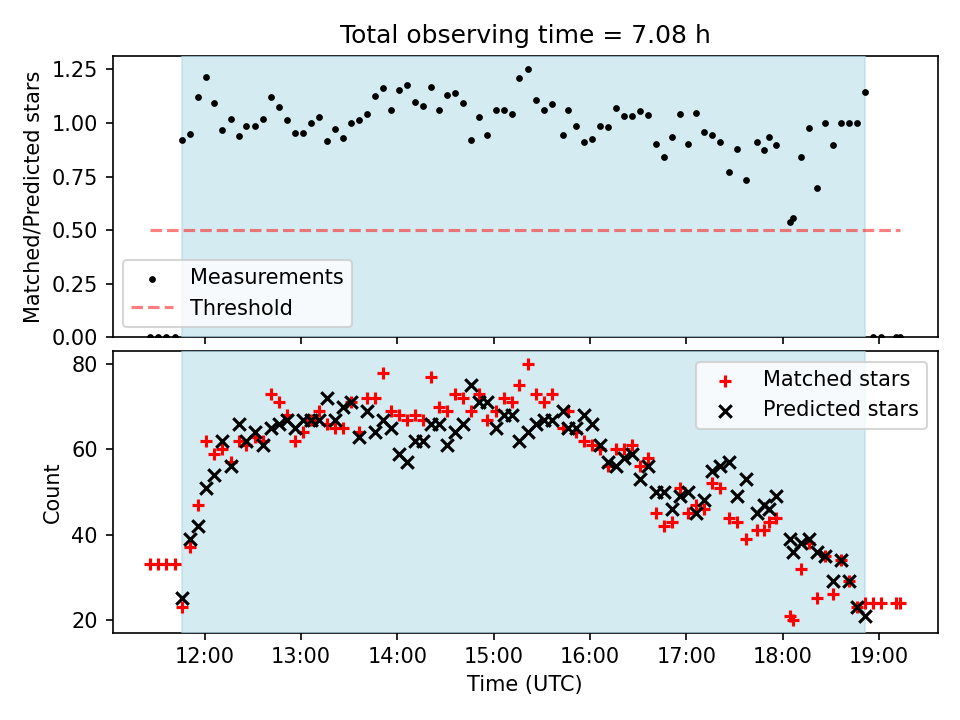 Total observing time = 7.08 h

Matched/Predicted stars

1.25
1.00
0.75
0.50
0.25
0.00

Measurements
Threshold

Count

80
60
40
20

Matched stars
Predicted stars

12:00
13:00
14:00
15:00
16:00
17:00
18:00
19:00

Time (UTC)